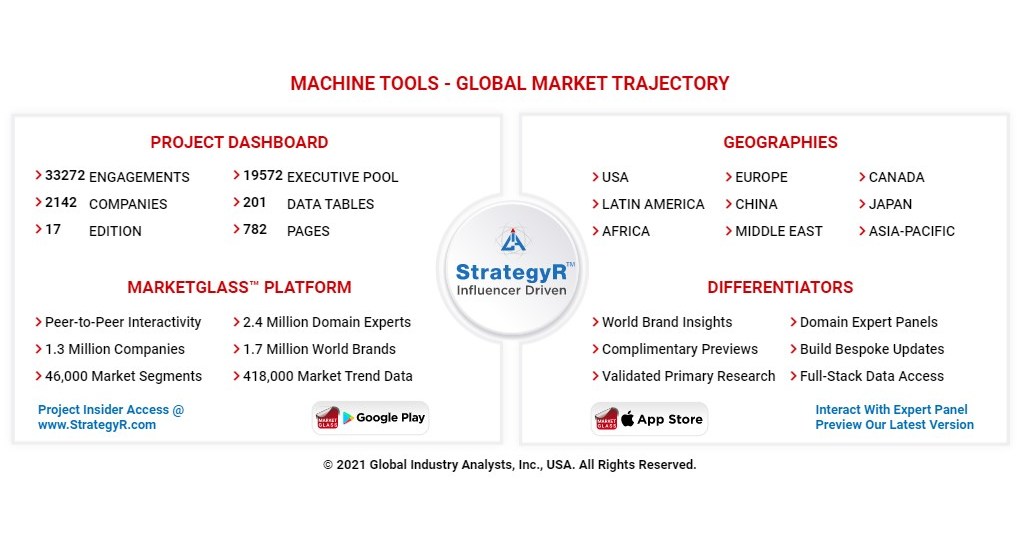 MACHINE TOOLS - GLOBAL MARKET TRAJECTORY

PROJECT DASHBOARD

33272 ENGAGEMENTS
2142 COMPANIES
17 EDITION
19572 EXECUTIVE POOL
201 DATA TABLES
782 PAGES

MARKETGLASS™ PLATFORM

Peer-to-Peer Interactivity
1.3 Million Companies
46,000 Market Segments
2.4 Million Domain Experts
1.7 Million World Brands
418,000 Market Trend Data

Project Insider Access @ www.StrategyR.com

MARKET GLASS Google Play

StrategyR™ Influencer Driven

GEOGRAPHIES

USA
LATIN AMERICA
AFRICA
EUROPE
CHINA
MIDDLE EAST
CANADA
JAPAN
ASIA-PACIFIC

DIFFERENTIATORS

World Brand Insights
Complimentary Previews
Validated Primary Research
Domain Expert Panels
Build Bespoke Updates
Full-Stack Data Access

MARKET GLASS App Store

Interact With Expert Panel
Preview Our Latest Version

© 2021 Global Industry Analysts, Inc., USA. All Rights Reserved.